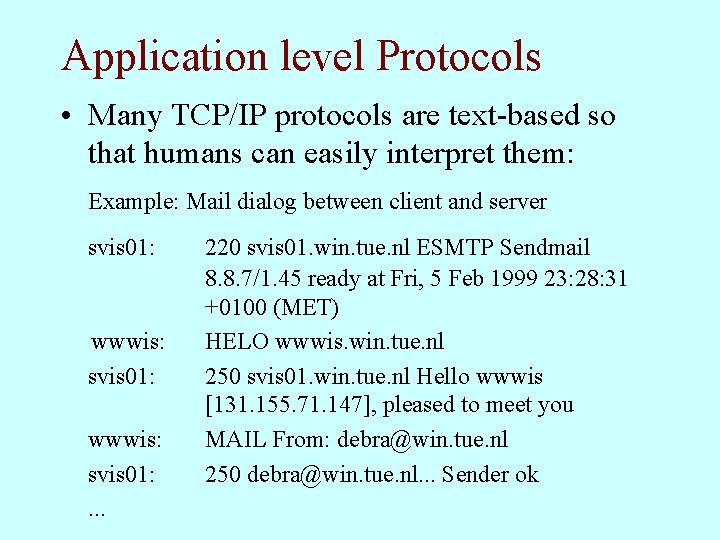 Application level Protocols

• Many TCP/IP protocols are text-based so that humans can easily interpret them:

Example: Mail dialog between client and server

svis01: 220 svis01.win.tue.nl ESMTP Sendmail 8.8.7/1.45 ready at Fri, 5 Feb 1999 23:28:31 +0100 (MET)

wwwis: HELO wwwis.win.tue.nl

svis01: 250 svis01.win.tue.nl Hello wwwis [131.155.71.147], pleased to meet you

wwwis: MAIL From: debra@win.tue.nl

svis01: 250 debra@win.tue.nl... Sender ok

...